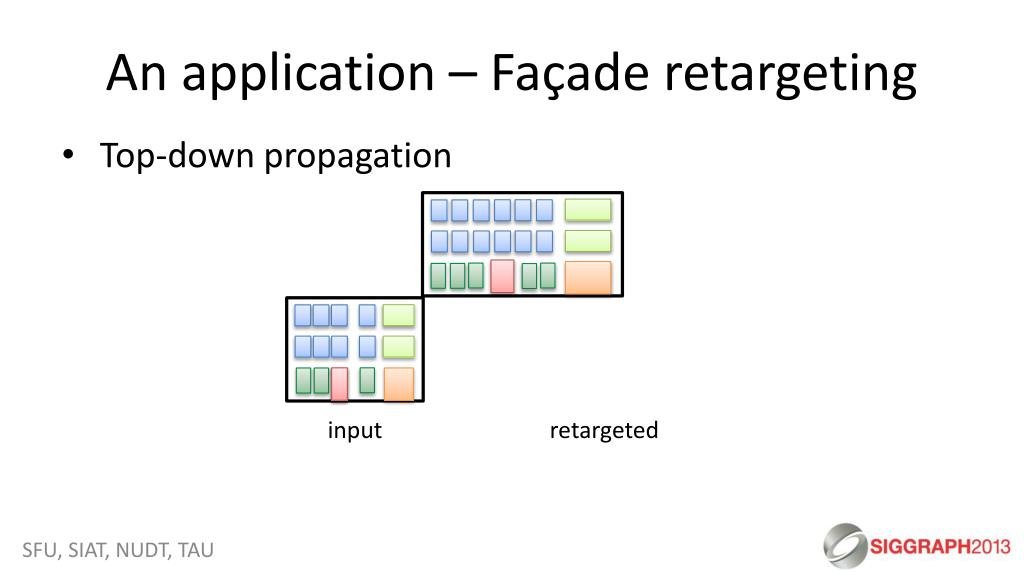 An application – Façade retargeting

• Top-down propagation

input

retargeted

SFU, SIAT, NUDT, TAU

SIGGRAPH2013